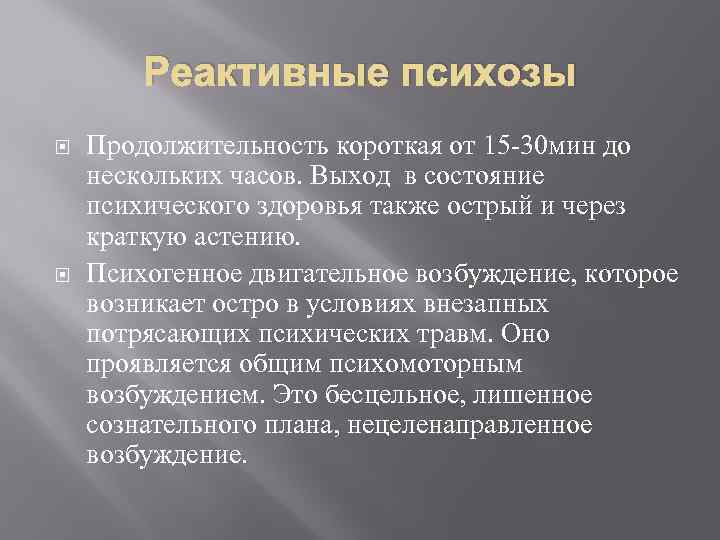 Реактивные психозы

Продолжительность короткая от 15-30мин до нескольких часов. Выход в состояние психического здоровья также острый и через краткую астению.

Психогенное двигательное возбуждение, которое возникает остро в условиях внезапных потрясающих психических травм. Оно проявляется общим психомоторным возбуждением. Это бесцельное, лишенное сознательного плана, нецеленаправленное возбуждение.